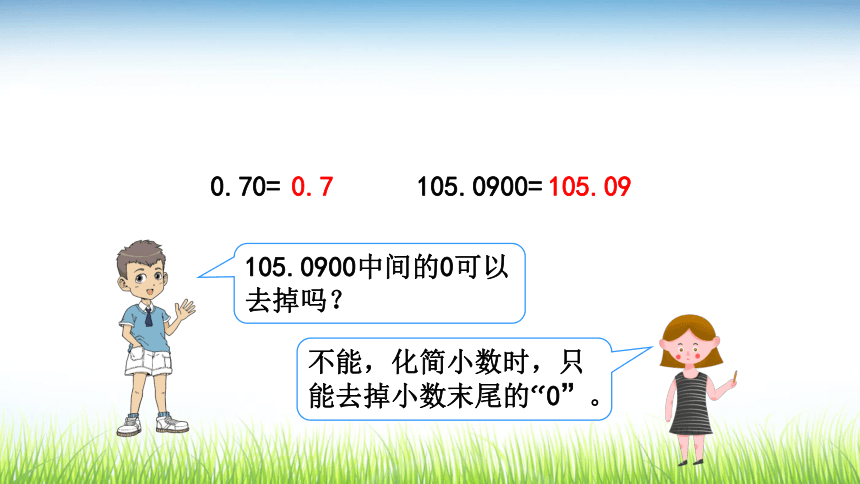 0.70= 0.7    105.0900=105.09

105.0900中间的0可以去掉吗？

不能，化简小数时，只能去掉小数末尾的“0”。